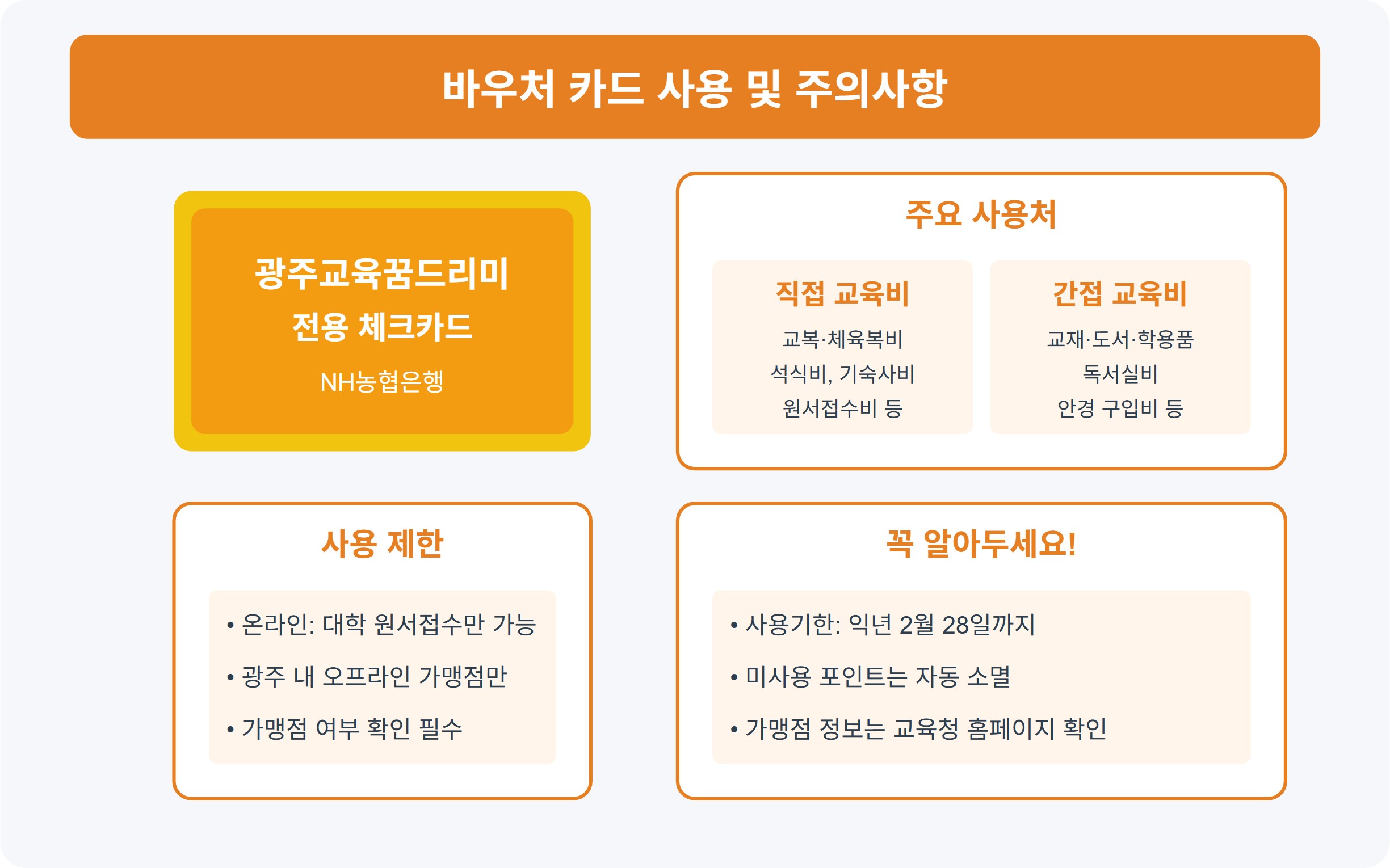 바우처 카드 사용 및 주의사항

광주교육꿈드리미
전용 체크카드
NH농협은행

주요 사용처

직접 교육비
교복·체육복비
석식비, 기숙사비
원서접수비 등

간접 교육비
교재·도서·학용품
독서실비
안경 구입비 등

사용 제한

• 온라인: 대학 원서접수만 가능
• 광주 내 오프라인 가맹점만
• 가맹점 여부 확인 필수

꼭 알아두세요!

• 사용기한: 익년 2월 28일까지
• 미사용 포인트는 자동 소멸
• 가맹점 정보는 교육청 홈페이지 확인